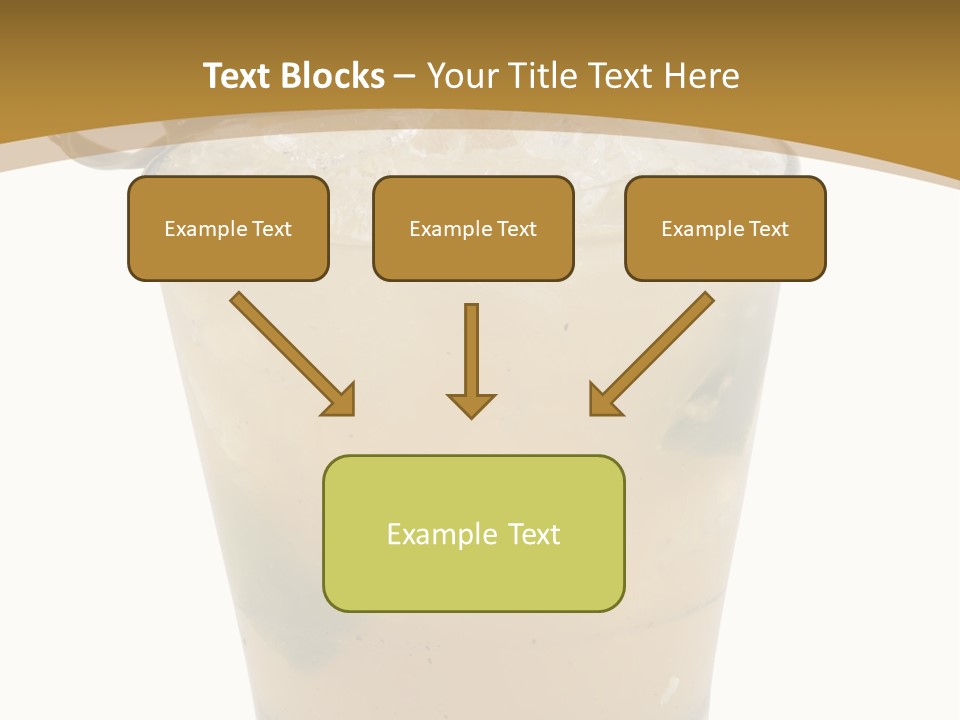 Text Blocks – Your Title Text Here

Example Text

Example Text

Example Text

Example Text